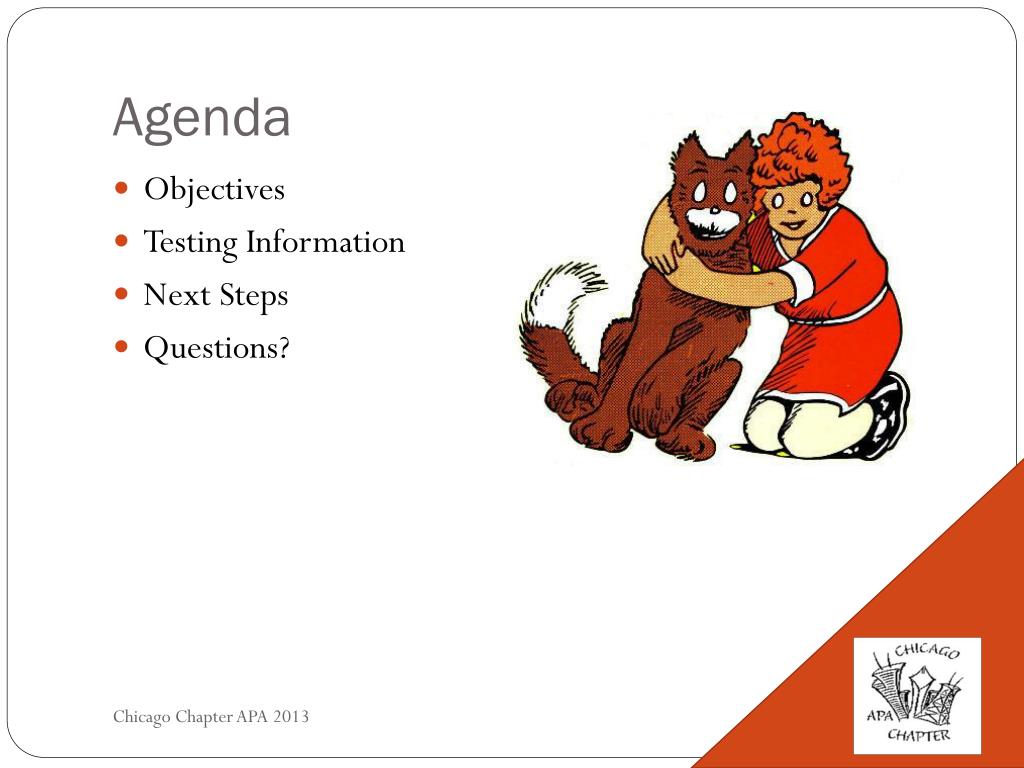 Agenda

- Objectives
- Testing Information
- Next Steps
- Questions?

Chicago Chapter APA 2013

CHICAGO
APA
CHAPTER